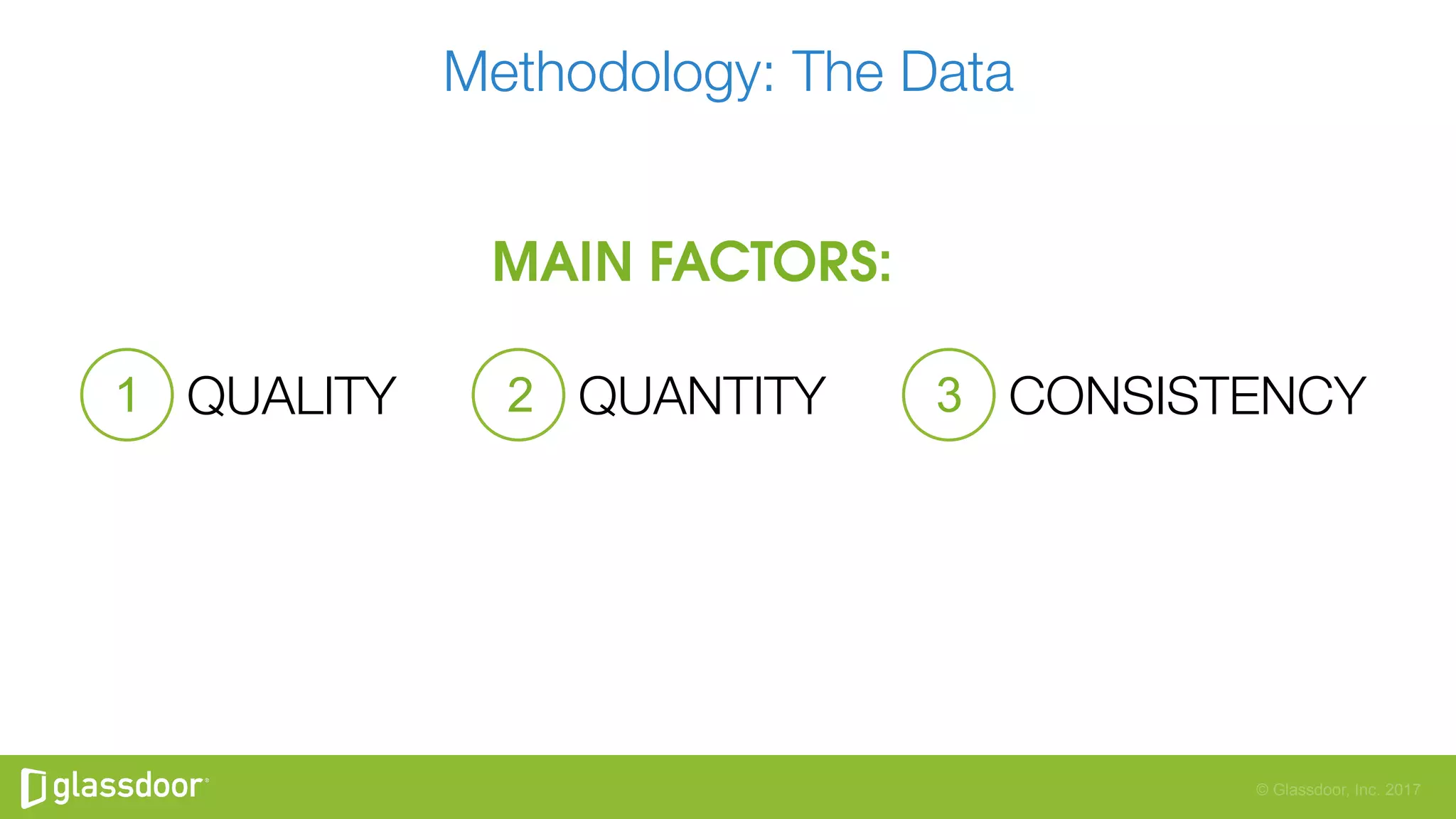 Methodology: The Data

MAIN FACTORS:

1 QUALITY

2 QUANTITY

3 CONSISTENCY

glassdoor

© Glassdoor, Inc. 2017